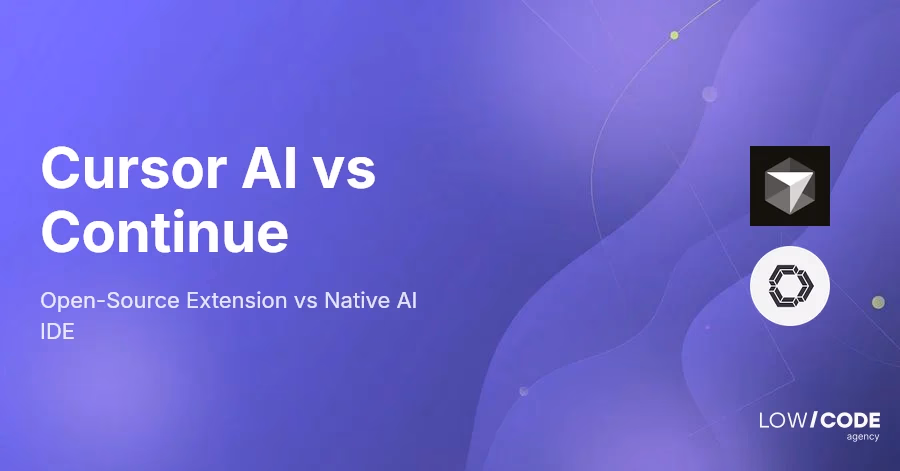 Cursor AI vs Continue

Open-Source Extension vs Native AI IDE

LOW/CODE
agency